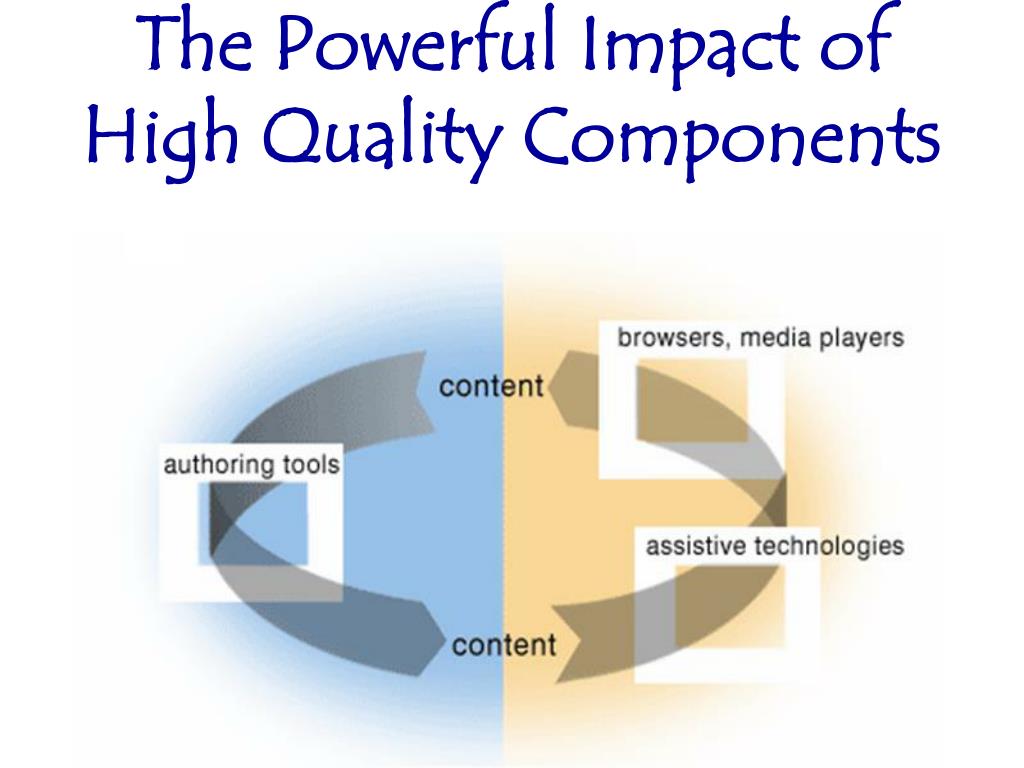 The Powerful Impact of High Quality Components

browsers, media players

content

authoring tools

assistive technologies

content